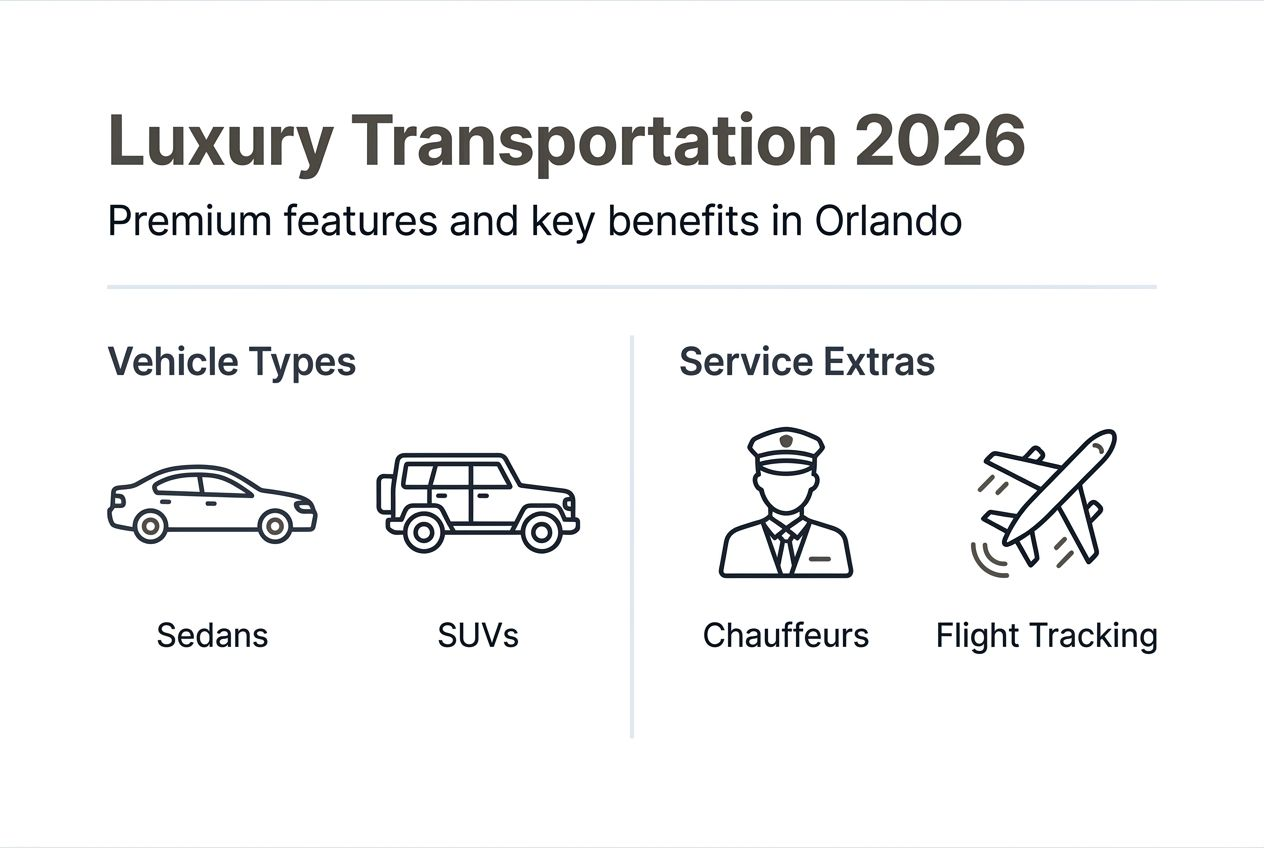 Luxury Transportation 2026

Premium features and key benefits in Orlando

Vehicle Types

Sedans

SUVs

Service Extras

Chauffeurs

Flight Tracking